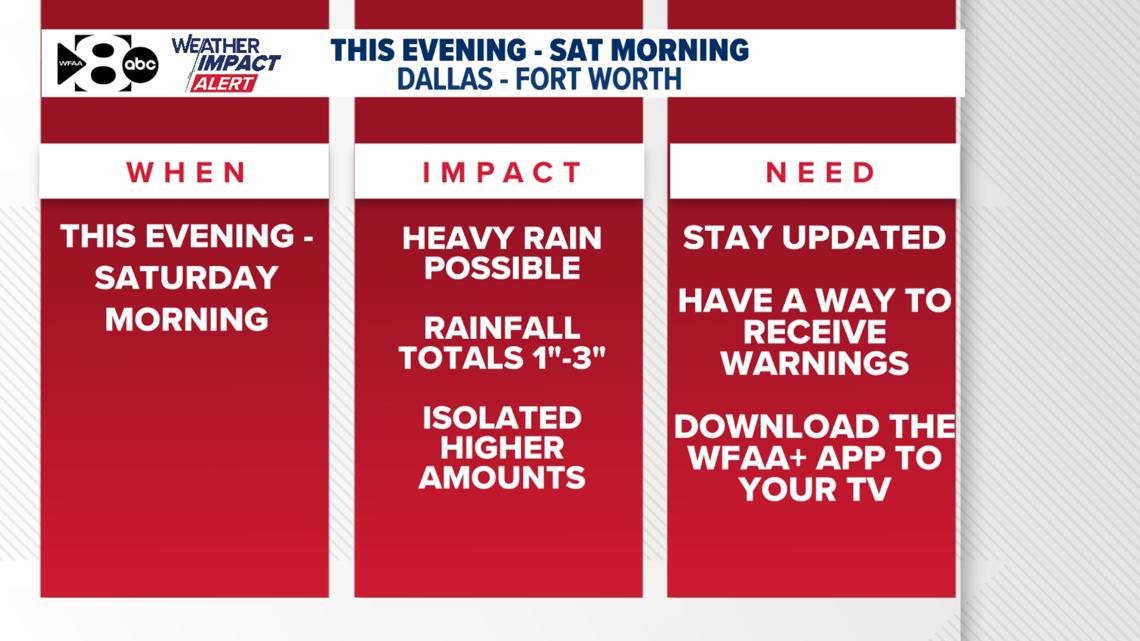 WFAA 8 abc

WEATHER IMPACT ALERT

THIS EVENING - SAT MORNING
DALLAS - FORT WORTH

WHEN

THIS EVENING - SATURDAY MORNING

IMPACT

HEAVY RAIN POSSIBLE

RAINFALL TOTALS 1"-3"

ISOLATED HIGHER AMOUNTS

NEED

STAY UPDATED

HAVE A WAY TO RECEIVE WARNINGS

DOWNLOAD THE WFAA+ APP TO YOUR TV